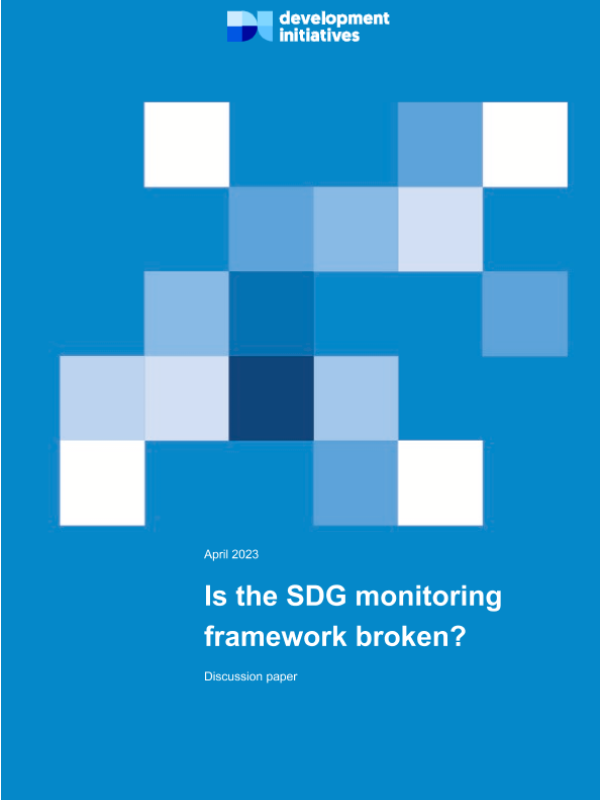 development initiatives

April 2023

Is the SDG monitoring framework broken?

Discussion paper